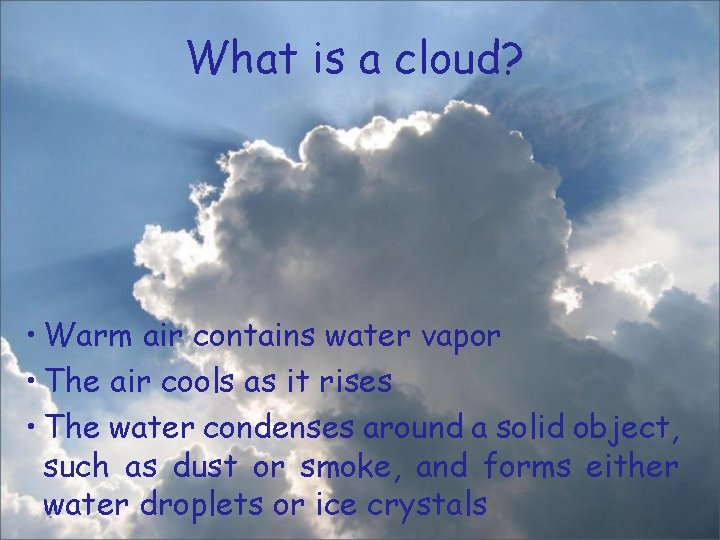 What is a cloud?

• Warm air contains water vapor
• The air cools as it rises
• The water condenses around a solid object, such as dust or smoke, and forms either water droplets or ice crystals